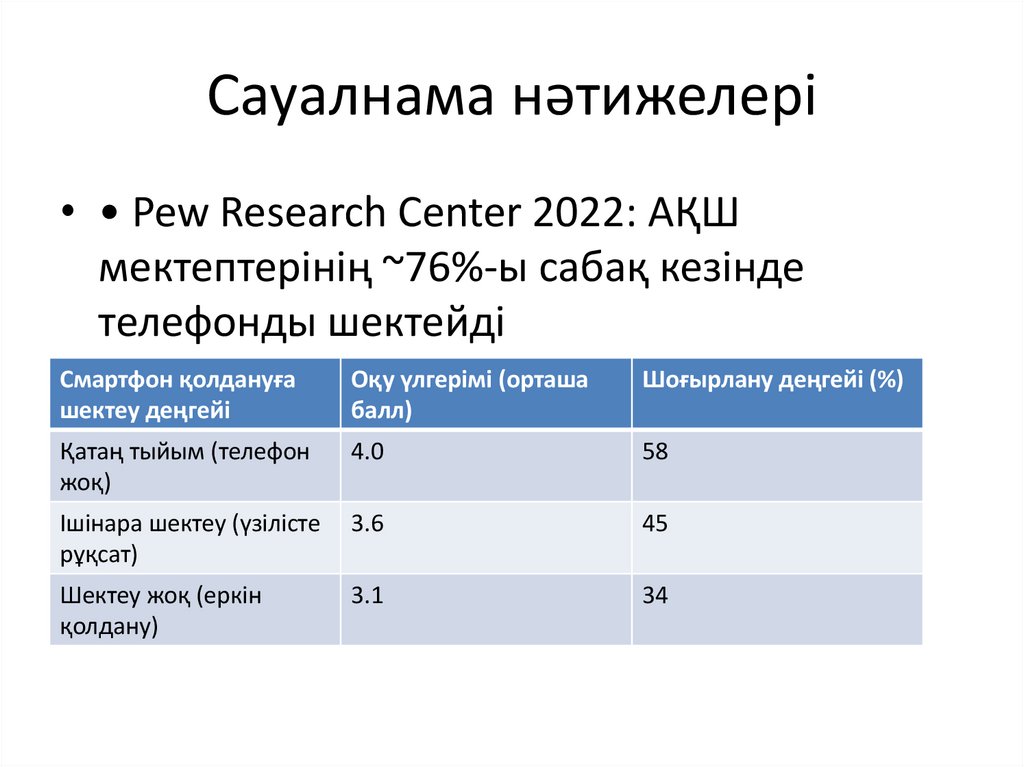 Сауалнама нәтижелері

• • Pew Research Center 2022: АҚШ мектептерінің ~76%-ы сабақ кезінде телефонды шектейді

| Смартфон қолдануға шектеу деңгейі | Оқу үлгерімі (орташа балл) | Шоғырлану деңгейі (%) |
|---|---|---|
| Қатаң тыйым (телефон жоқ) | 4.0 | 58 |
| Ішінара шектеу (үзілісте рұқсат) | 3.6 | 45 |
| Шектеу жоқ (еркін қолдану) | 3.1 | 34 |